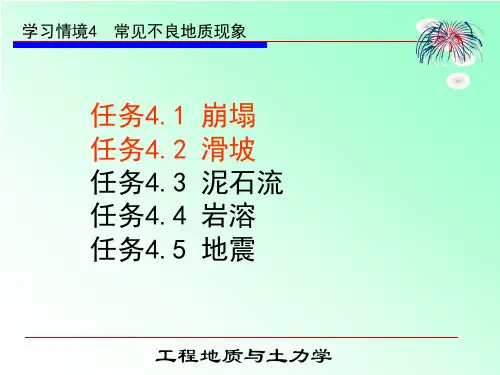 学习情境4　常见不良地质现象

任务4.1 崩塌
任务4.2 滑坡
任务4.3 泥石流
任务4.4 岩溶
任务4.5 地震

工程地质与土力学